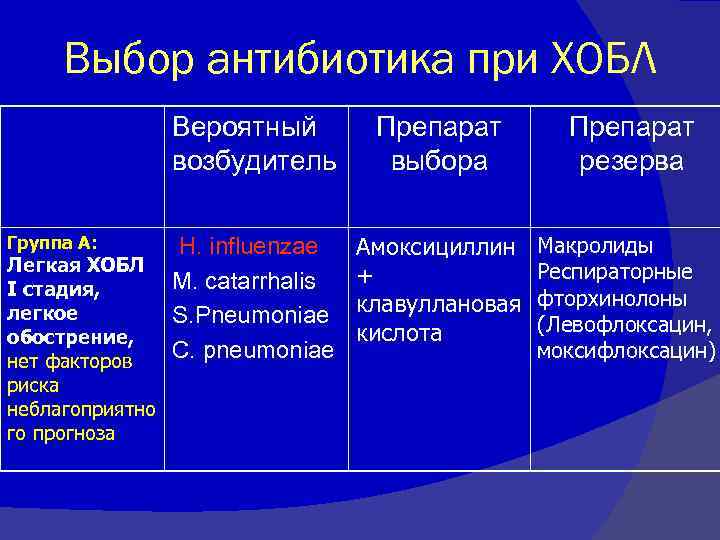 Выбор антибиотика при ХОБЛ

| | Вероятный возбудитель | Препарат выбора | Препарат резерва |
|---|---|---|---|
| Группа А: Легкая ХОБЛ I стадия, легкое обострение, нет факторов риска неблагоприятного прогноза | H. influenzae M. catarrhalis S.Pneumoniae C. pneumoniae | Амоксициллин + клавуллановая кислота | Макролиды Респираторные фторхинолоны (Левофлоксацин, моксифлоксацин) |